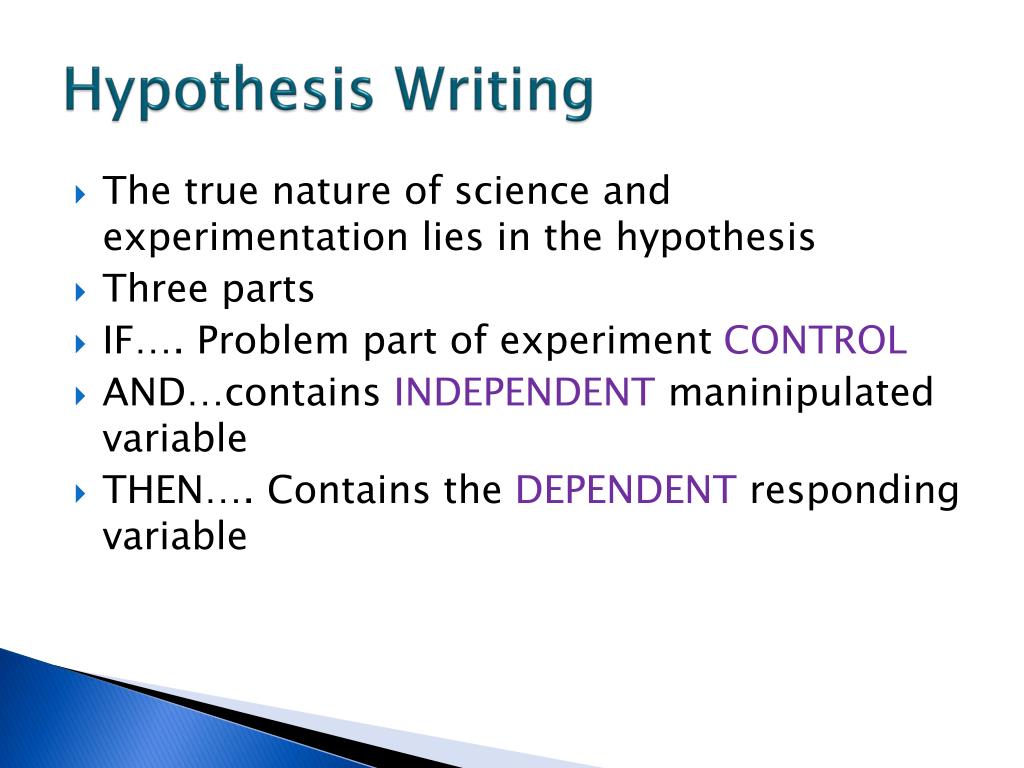 Hypothesis Writing

The true nature of science and experimentation lies in the hypothesis

Three parts

IF…. Problem part of experiment CONTROL

AND…contains INDEPENDENT maninipulated variable

THEN…. Contains the DEPENDENT responding variable